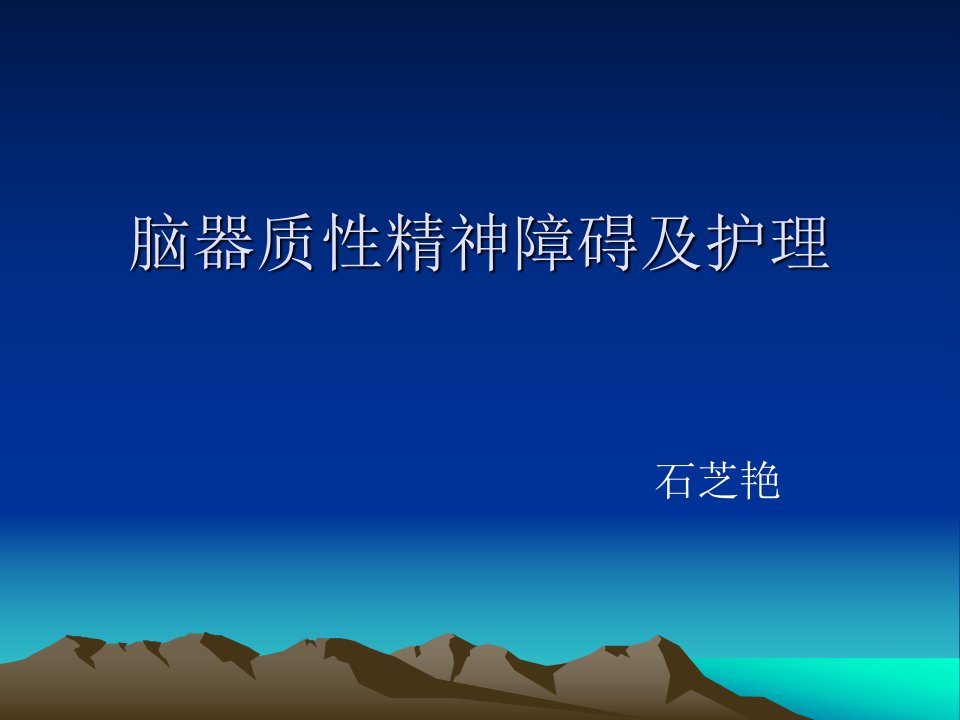 脑器质性精神障碍及护理

石芝艳